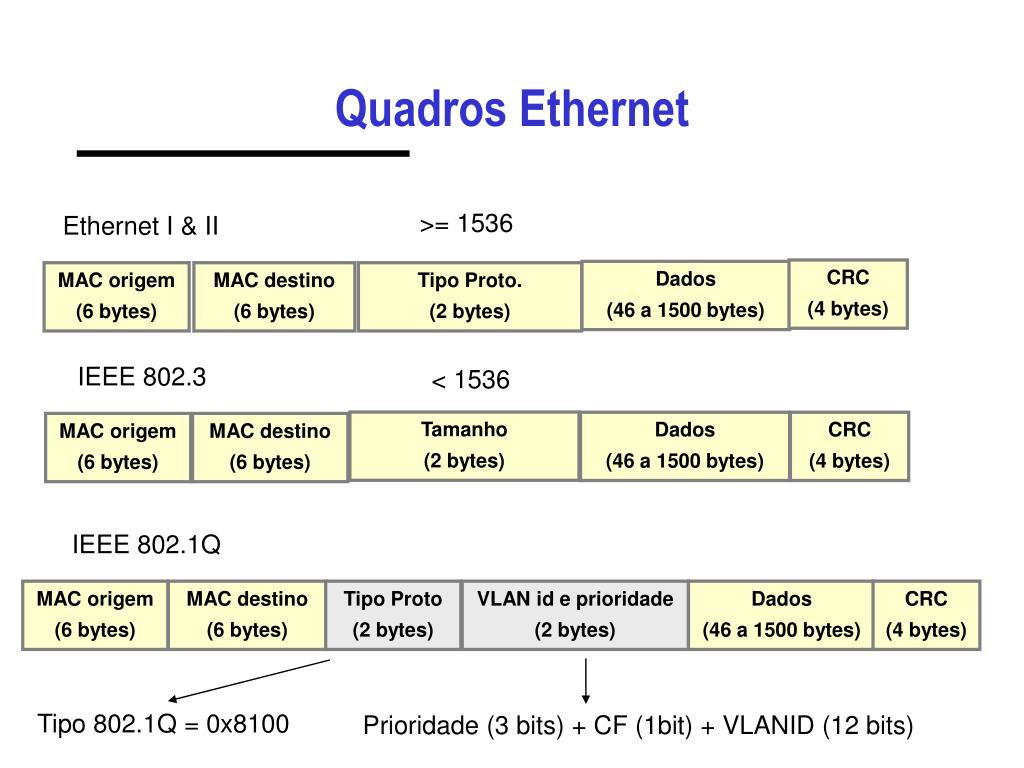 Quadros Ethernet

Ethernet I & II

>= 1536

| MAC origem (6 bytes) | MAC destino (6 bytes) | Tipo Proto. (2 bytes) | Dados (46 a 1500 bytes) | CRC (4 bytes) |
|---|---|---|---|---|

IEEE 802.3

< 1536

| MAC origem (6 bytes) | MAC destino (6 bytes) | Tamanho (2 bytes) | Dados (46 a 1500 bytes) | CRC (4 bytes) |
|---|---|---|---|---|

IEEE 802.1Q

| MAC origem (6 bytes) | MAC destino (6 bytes) | Tipo Proto (2 bytes) | VLAN id e prioridade (2 bytes) | Dados (46 a 1500 bytes) | CRC (4 bytes) |
|---|---|---|---|---|---|

Tipo 802.1Q = 0x8100

Prioridade (3 bits) + CF (1bit) + VLANID (12 bits)